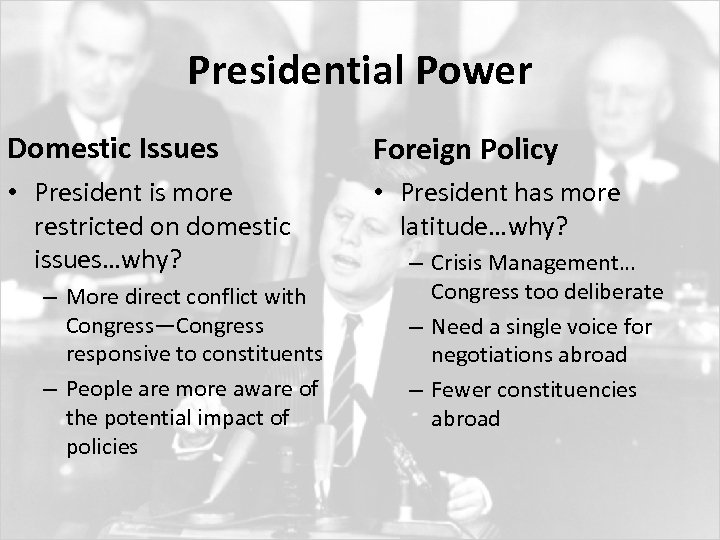 Presidential Power

Domestic Issues

• President is more restricted on domestic issues…why?
  – More direct conflict with Congress—Congress responsive to constituents
  – People are more aware of the potential impact of policies

Foreign Policy

• President has more latitude…why?
  – Crisis Management… Congress too deliberate
  – Need a single voice for negotiations abroad
  – Fewer constituencies abroad